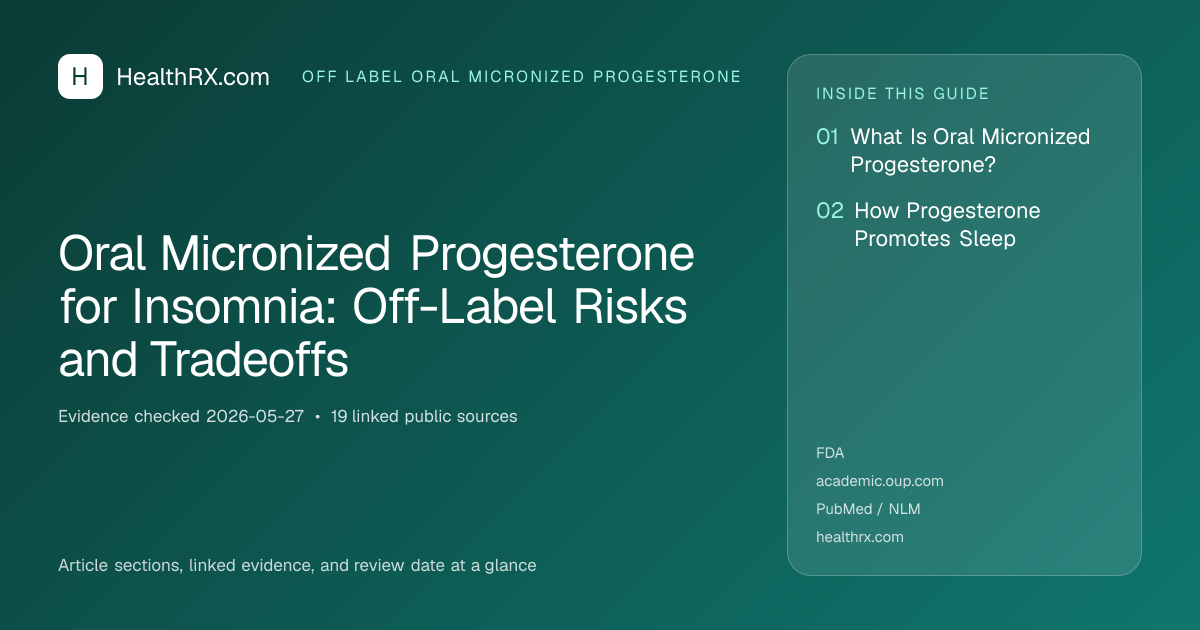 H HealthRX.com

OFF LABEL ORAL MICRONIZED PROGESTERONE

Oral Micronized Progesterone for Insomnia: Off-Label Risks and Tradeoffs

Evidence checked 2026-05-27 • 19 linked public sources

Article sections, linked evidence, and review date at a glance

INSIDE THIS GUIDE

01 What Is Oral Micronized Progesterone?

02 How Progesterone Promotes Sleep

FDA

academic.oup.com

PubMed / NLM

healthrx.com